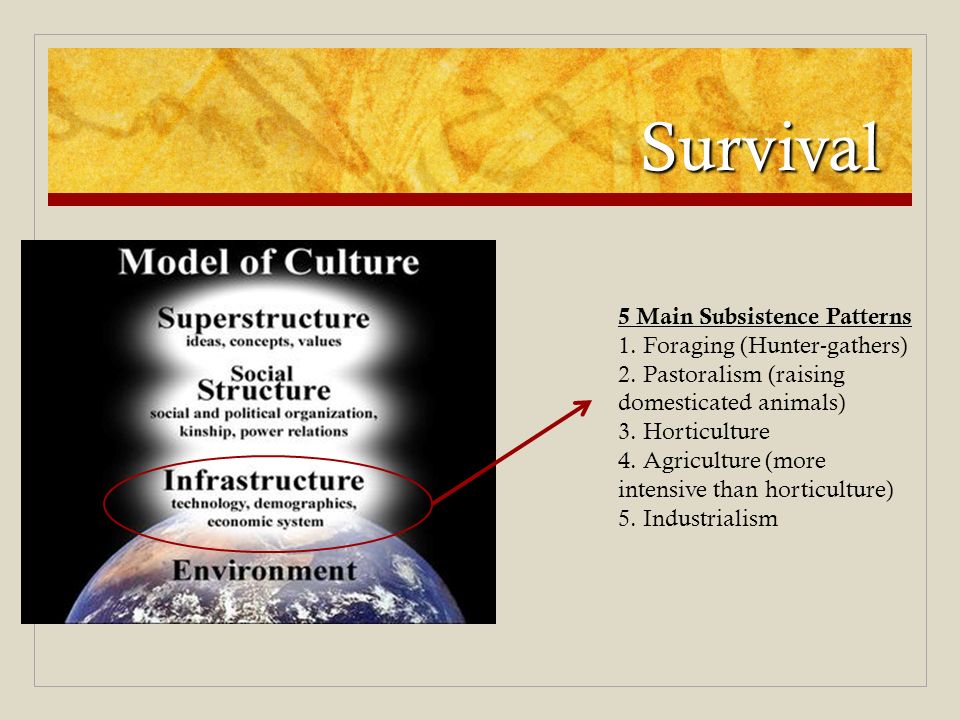 Survival

Model of Culture

Superstructure
ideas, concepts, values

Social
Structure
social and political organization, kinship, power relations

Infrastructure
technology, demographics, economic system

Environment

5 Main Subsistence Patterns
1. Foraging (Hunter-gathers)
2. Pastoralism (raising domesticated animals)
3. Horticulture
4. Agriculture (more intensive than horticulture)
5. Industrialism